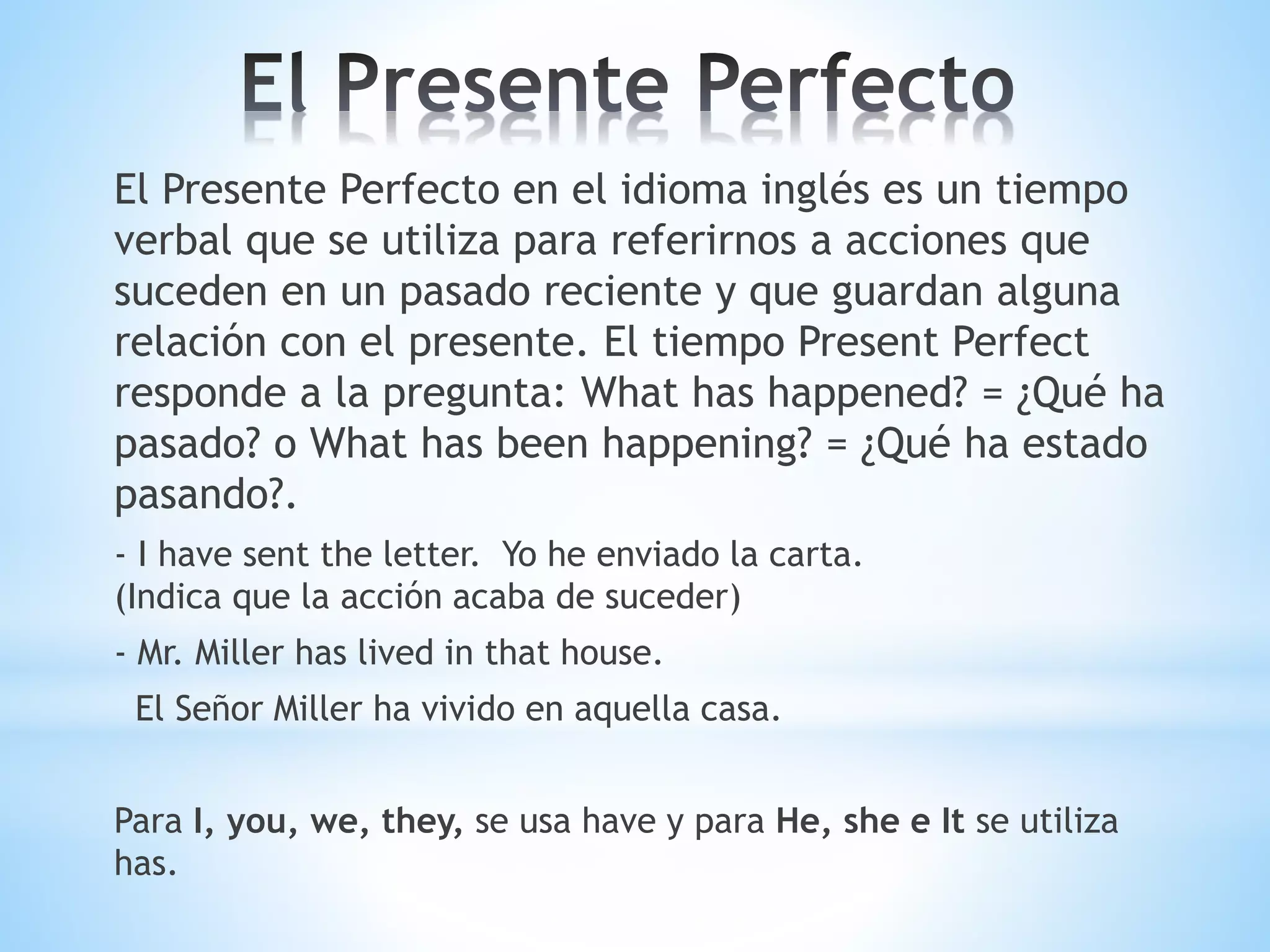 El Presente Perfecto

El Presente Perfecto en el idioma inglés es un tiempo verbal que se utiliza para referirnos a acciones que suceden en un pasado reciente y que guardan alguna relación con el presente. El tiempo Present Perfect responde a la pregunta: What has happened? = ¿Qué ha pasado? o What has been happening? = ¿Qué ha estado pasando?.

- I have sent the letter. Yo he enviado la carta.
(Indica que la acción acaba de suceder)

- Mr. Miller has lived in that house.

El Señor Miller ha vivido en aquella casa.

Para I, you, we, they, se usa have y para He, she e It se utiliza has.